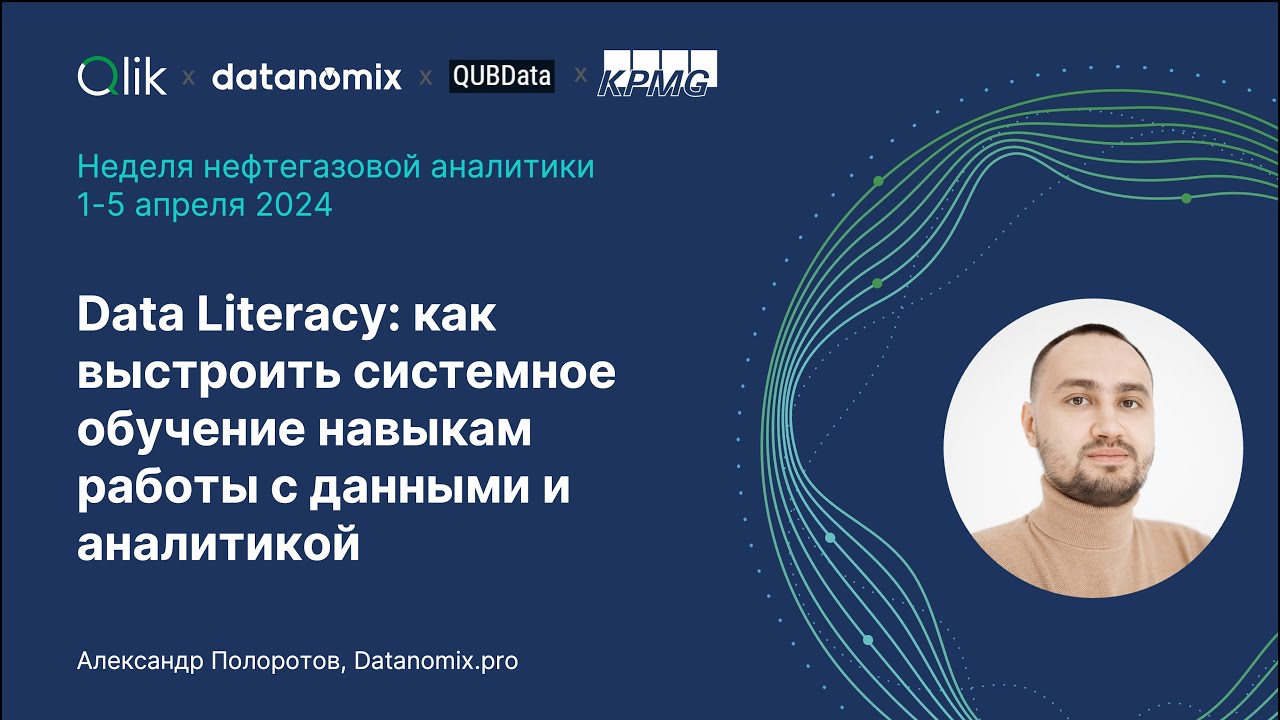 Qlik x datanomix x QUBData x KPMG

Неделя нефтегазовой аналитики
1-5 апреля 2024

Data Literacy: как выстроить системное обучение навыкам работы с данными и аналитикой

Александр Полоротов, Datanomix.pro